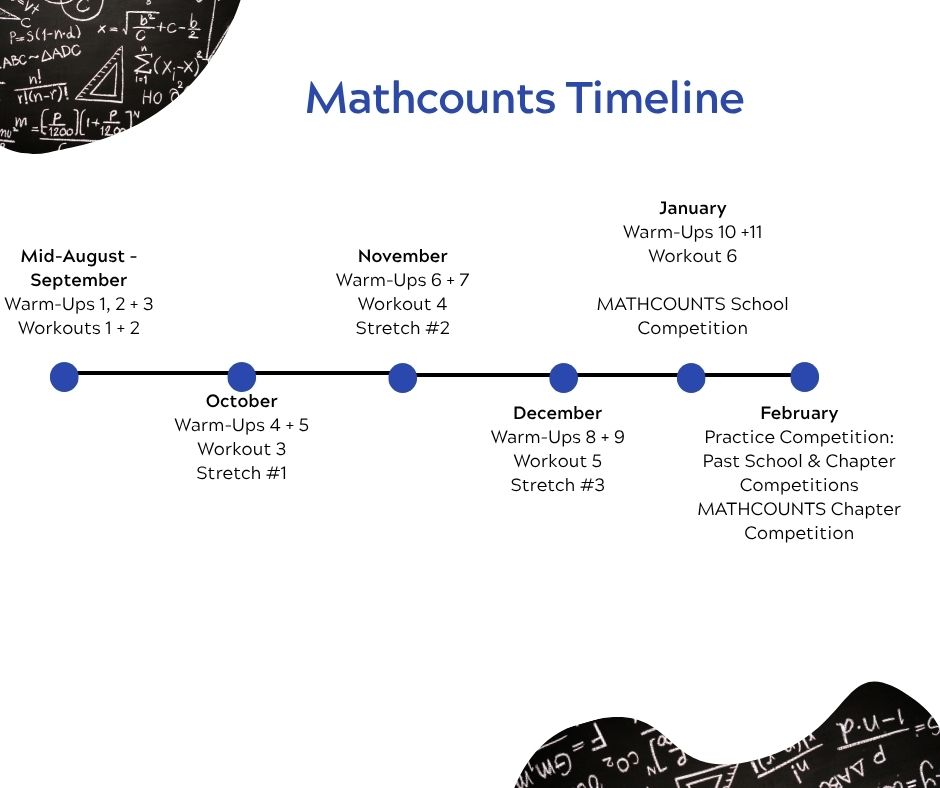 Mathcounts Timeline

Mid-August - September
Warm-Ups 1, 2 + 3
Workouts 1 + 2

October
Warm-Ups 4 + 5
Workout 3
Stretch #1

November
Warm-Ups 6 + 7
Workout 4
Stretch #2

December
Warm-Ups 8 + 9
Workout 5
Stretch #3

January
Warm-Ups 10 +11
Workout 6

MATHCOUNTS School Competition

February
Practice Competition: Past School & Chapter Competitions
MATHCOUNTS Chapter Competition